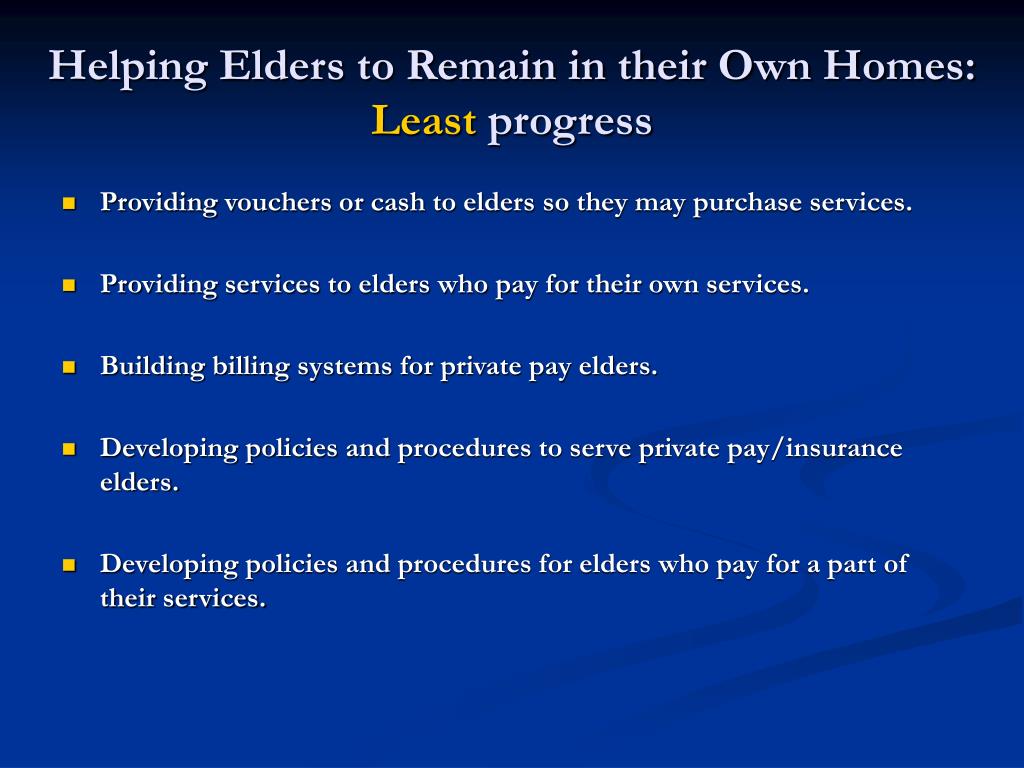 Helping Elders to Remain in their Own Homes: Least progress

- Providing vouchers or cash to elders so they may purchase services.
- Providing services to elders who pay for their own services.
- Building billing systems for private pay elders.
- Developing policies and procedures to serve private pay/insurance elders.
- Developing policies and procedures for elders who pay for a part of their services.